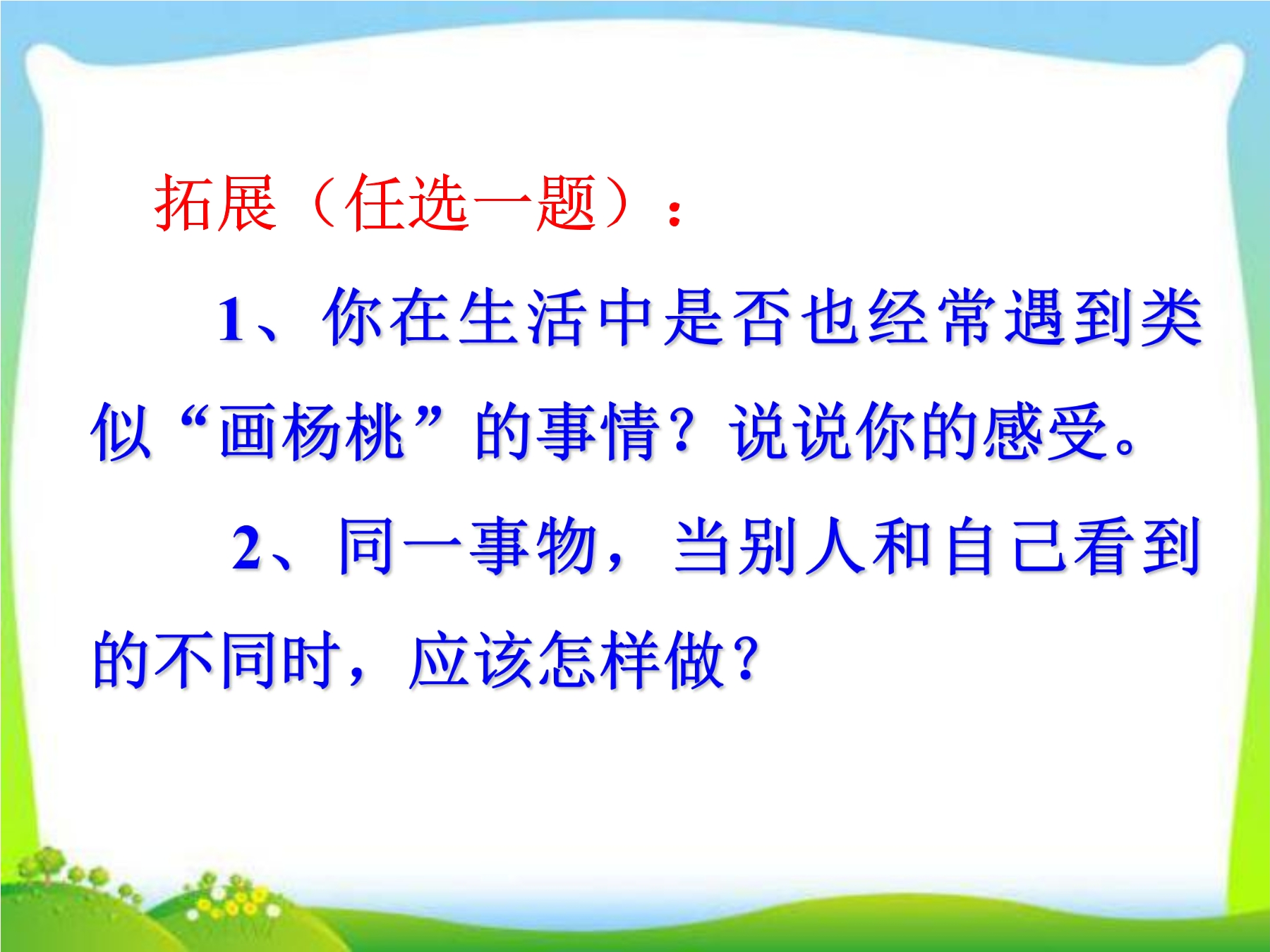 拓展（任选一题）：

1、你在生活中是否也经常遇到类似“画杨桃”的事情？说说你的感受。

2、同一事物，当别人和自己看到的不同时，应该怎样做？